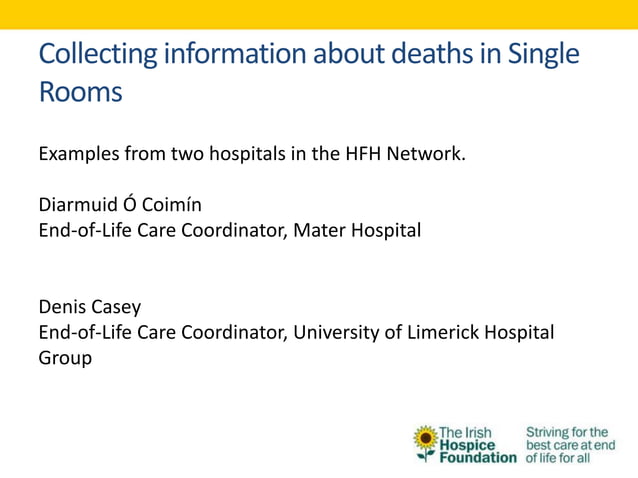 Collecting information about deaths in Single Rooms

Examples from two hospitals in the HFH Network.

Diarmuid Ó Coimín
End-of-Life Care Coordinator, Mater Hospital

Denis Casey
End-of-Life Care Coordinator, University of Limerick Hospital Group

The Irish Hospice Foundation

Striving for the best care at end of life for all